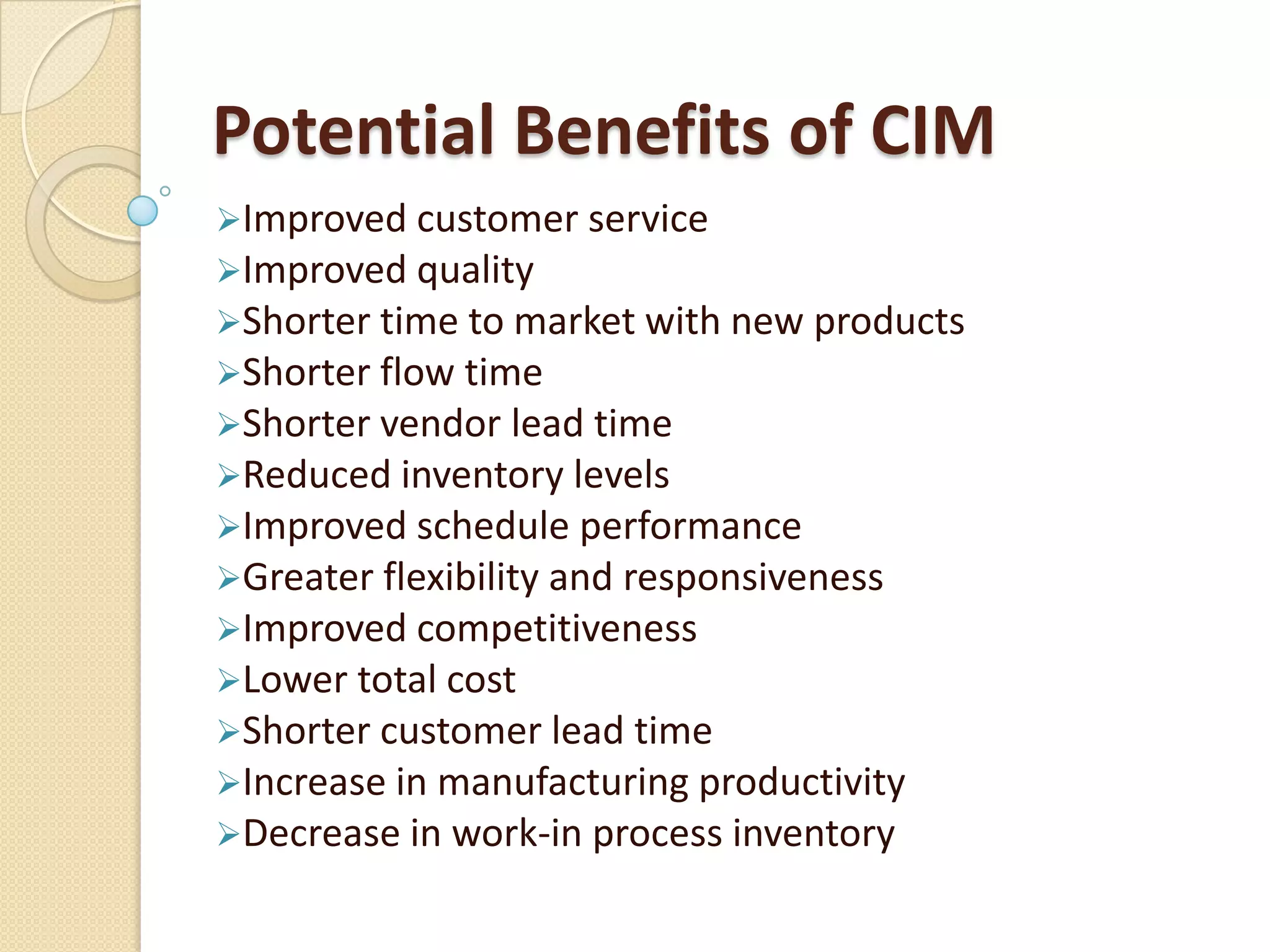 Potential Benefits of CIM

➢Improved customer service
➢Improved quality
➢Shorter time to market with new products
➢Shorter flow time
➢Shorter vendor lead time
➢Reduced inventory levels
➢Improved schedule performance
➢Greater flexibility and responsiveness
➢Improved competitiveness
➢Lower total cost
➢Shorter customer lead time
➢Increase in manufacturing productivity
➢Decrease in work-in process inventory